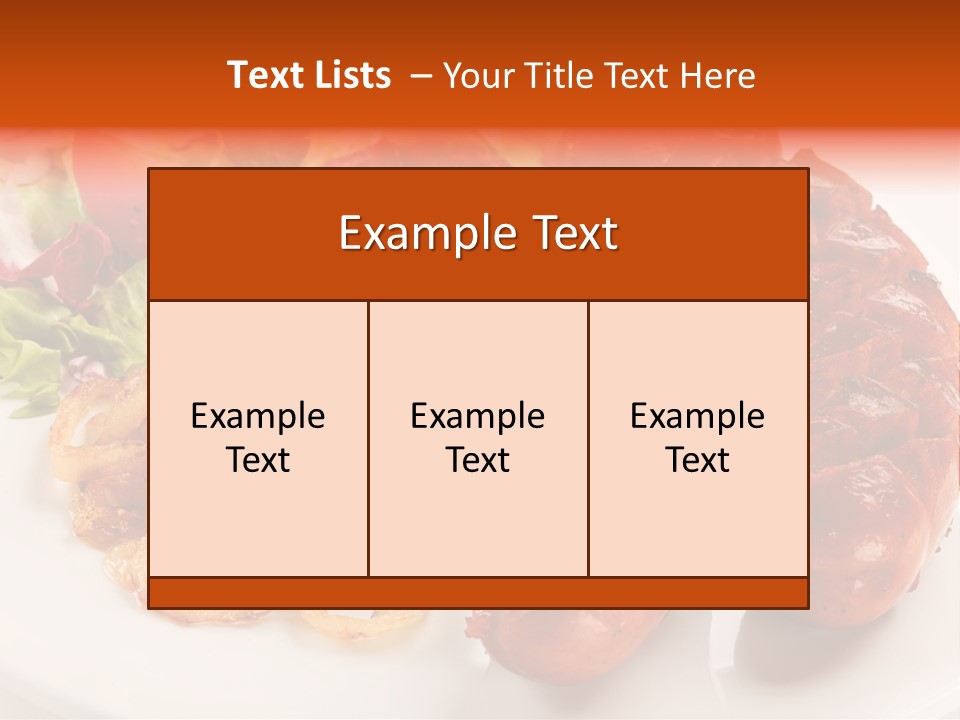 Text Lists – Your Title Text Here

Example Text

Example Text

Example Text

Example Text